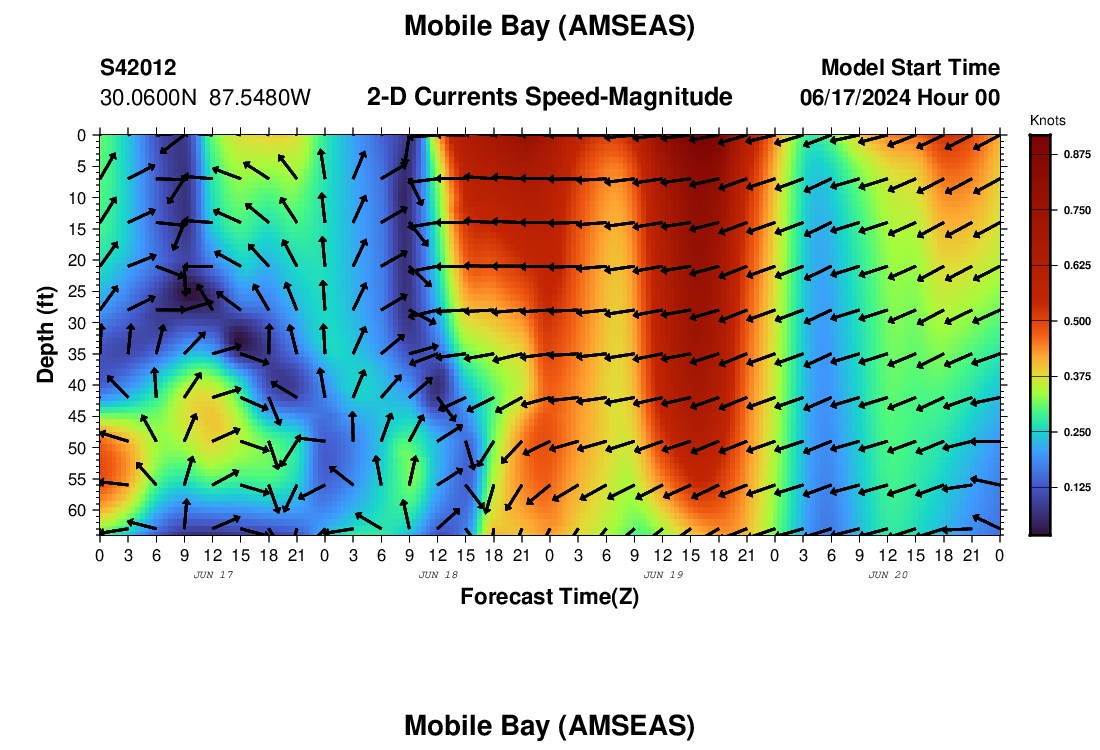 Mobile Bay (AMSEAS)

S42012
30.0600N 87.5480W

2-D Currents Speed-Magnitude

Model Start Time
06/17/2024 Hour 00

Knots
0.875
0.750
0.625
0.500
0.375
0.250
0.125

Depth (ft)
0
5
10
15
20
25
30
35
40
45
50
55
60

0 3 6 9 12 15 18 21 0 3 6 9 12 15 18 21 0 3 6 9 12 15 18 21 0 3 6 9 12 15 18 21 0

JUN 17
JUN 18
JUN 19
JUN 20

Forecast Time(Z)

Mobile Bay (AMSEAS)